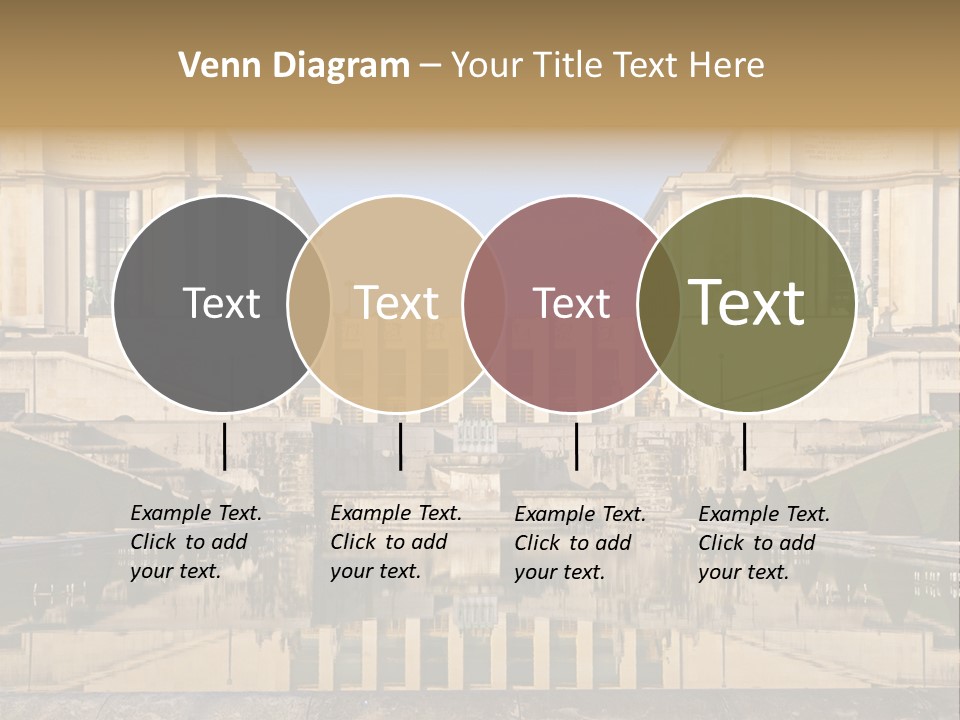 Venn Diagram – Your Title Text Here

Text

Text

Text

Text

Example Text. Click to add your text.

Example Text. Click to add your text.

Example Text. Click to add your text.

Example Text. Click to add your text.